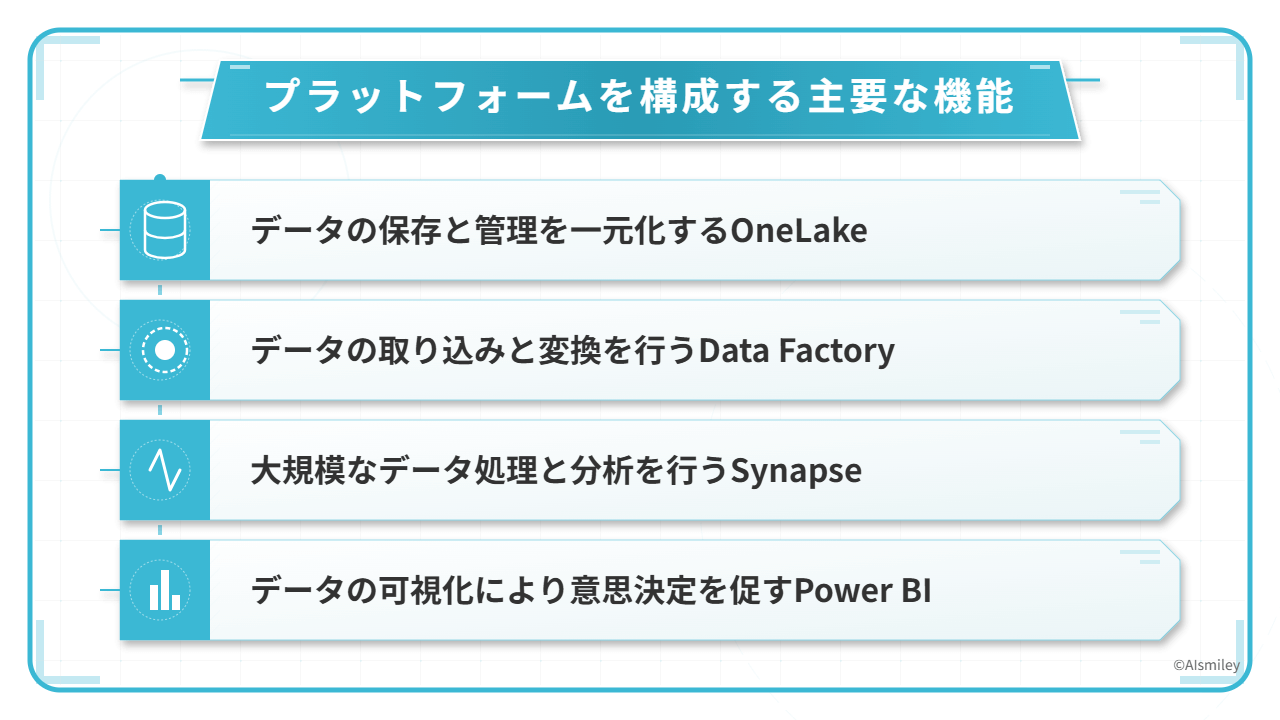 プラットフォームを構成する主要な機能

データの保存と管理を一元化するOneLake

データの取り込みと変換を行うData Factory

大規模なデータ処理と分析を行うSynapse

データの可視化により意思決定を促すPower BI

©AIsmiley